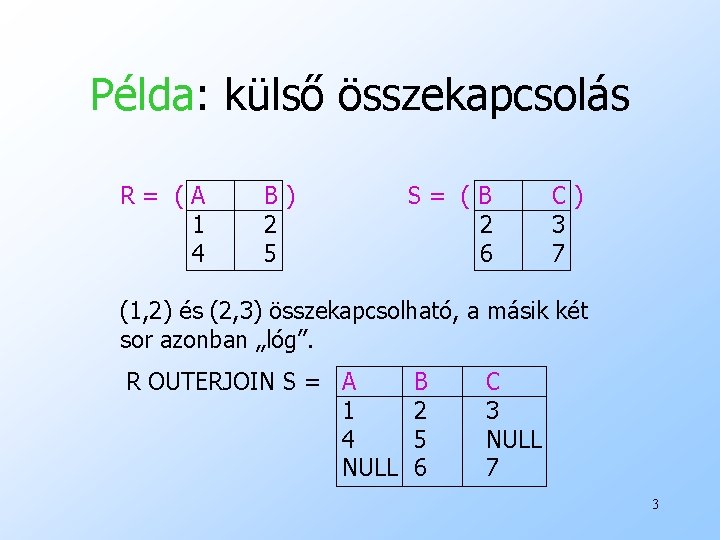 Példa: külső összekapcsolás

R = (
| A | B |
|---|---|
| 1 | 2 |
| 4 | 5 |
)

S = (
| B | C |
|---|---|
| 2 | 3 |
| 6 | 7 |
)

(1,2) és (2,3) összekapcsolható, a másik két sor azonban „lóg”.

R OUTERJOIN S =

| A | B | C |
|---|---|---|
| 1 | 2 | 3 |
| 4 | 5 | NULL |
| NULL | 6 | 7 |

3